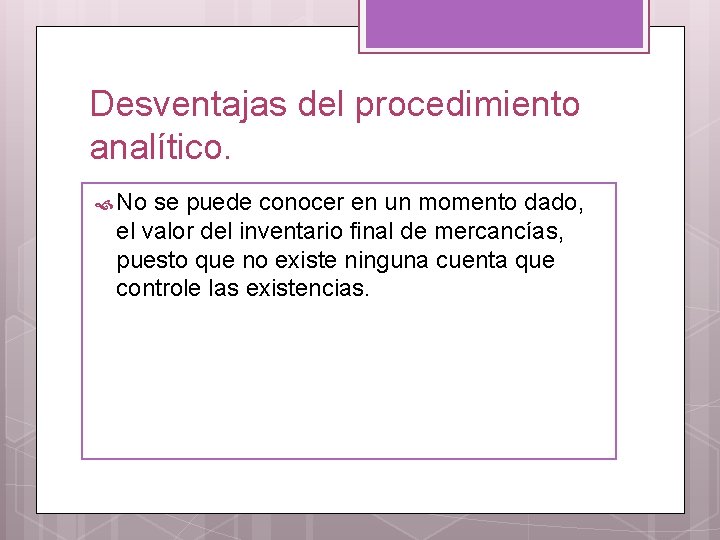 Desventajas del procedimiento analítico.

No se puede conocer en un momento dado, el valor del inventario final de mercancías, puesto que no existe ninguna cuenta que controle las existencias.